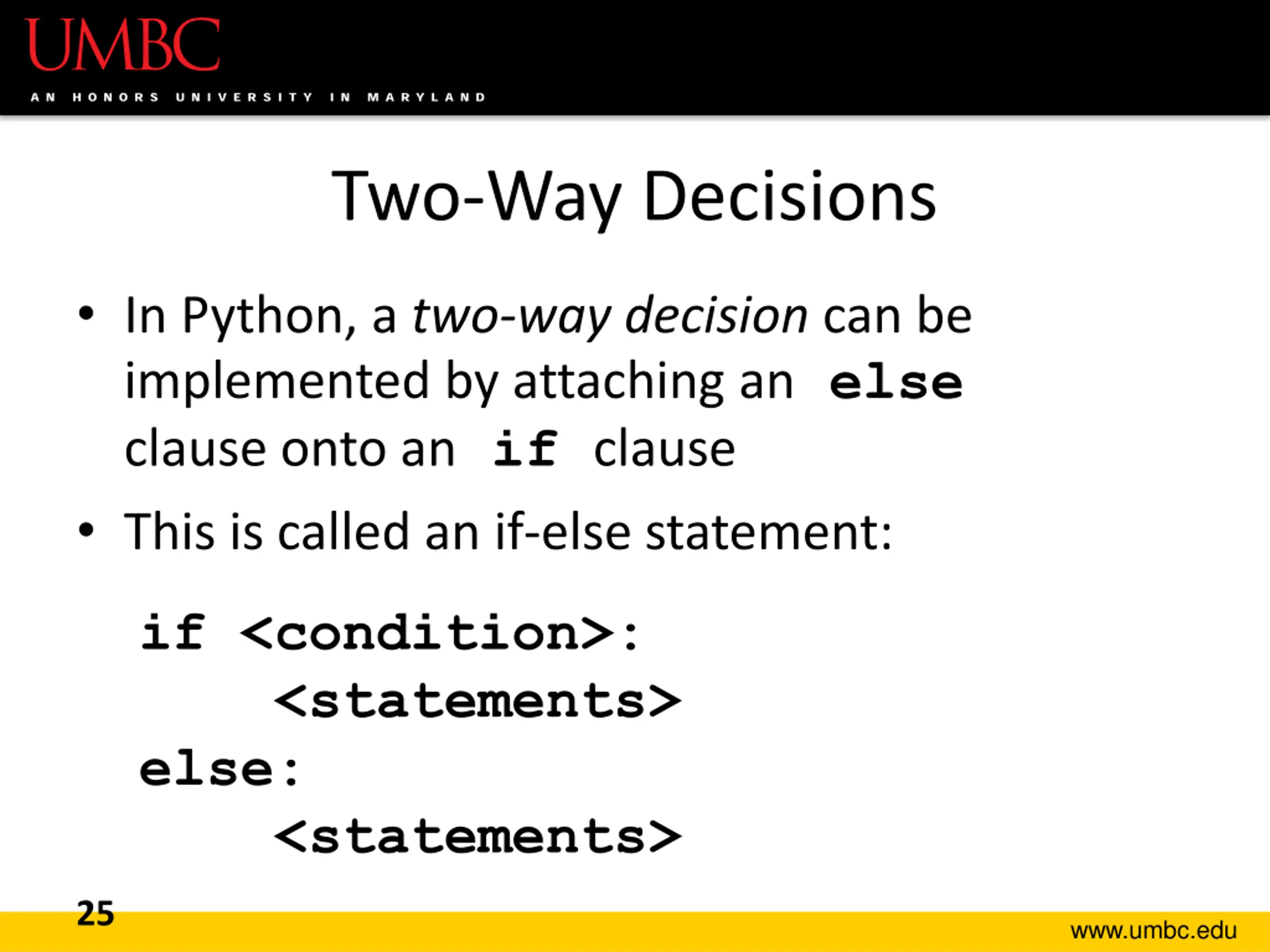 UMBC
AN HONORS UNIVERSITY IN MARYLAND

Two-Way Decisions

• In Python, a two-way decision can be implemented by attaching an else clause onto an if clause

• This is called an if-else statement:

if <condition>:
    <statements>
else:
    <statements>

25

www.umbc.edu